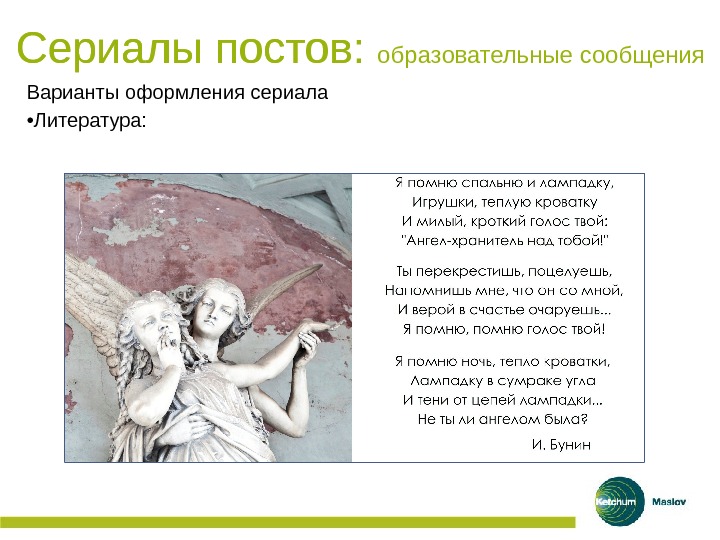 Сериалы постов: образовательные сообщения

Варианты оформления сериала
•Литература:

Я помню спальню и лампадку,
Игрушки, теплую кроватку
И милый, кроткий голос твой:
"Ангел-хранитель над тобой!"

Ты перекрестишь, поцелуешь,
Напомнишь мне, что он со мной,
И верой в счастье очаруешь...
Я помню, помню голос твой!

Я помню ночь, тепло кроватки,
Лампадку в сумраке угла
И тени от цепей лампадки...
Не ты ли ангелом была?

И. Бунин

Ketchum Maslov